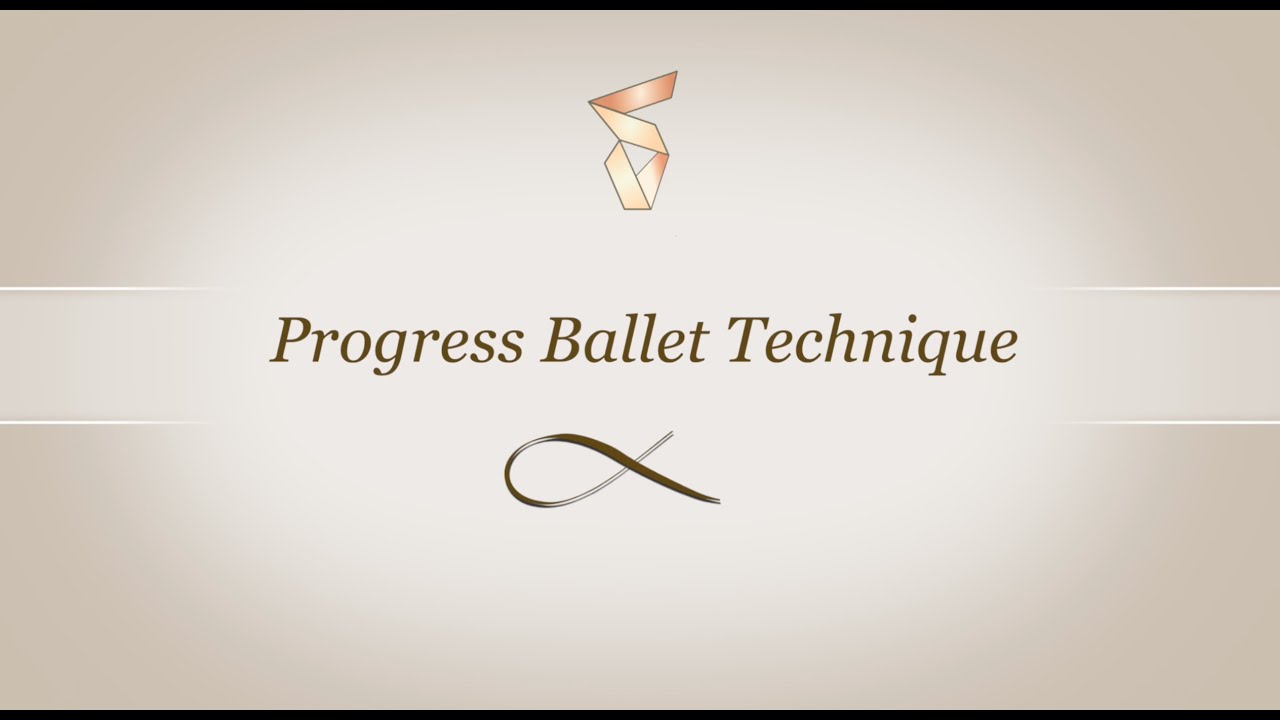 Progress Ballet Technique